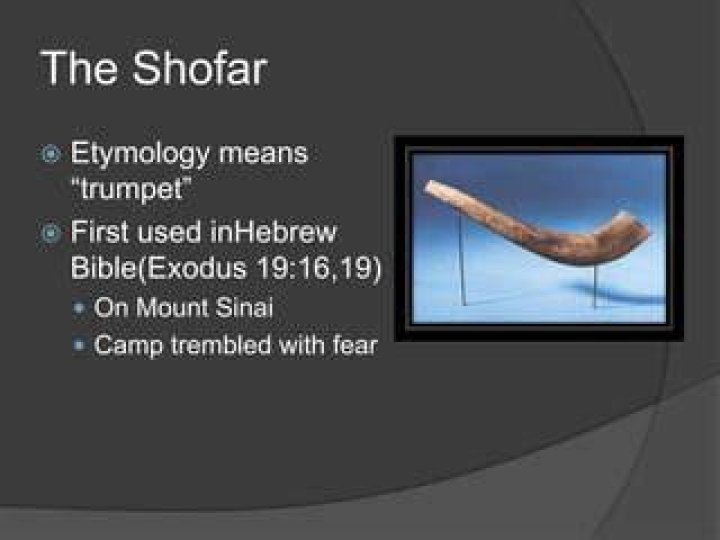 The Shofar

Etymology means "trumpet"

First used inHebrew Bible(Exodus 19:16,19)

On Mount Sinai

Camp trembled with fear